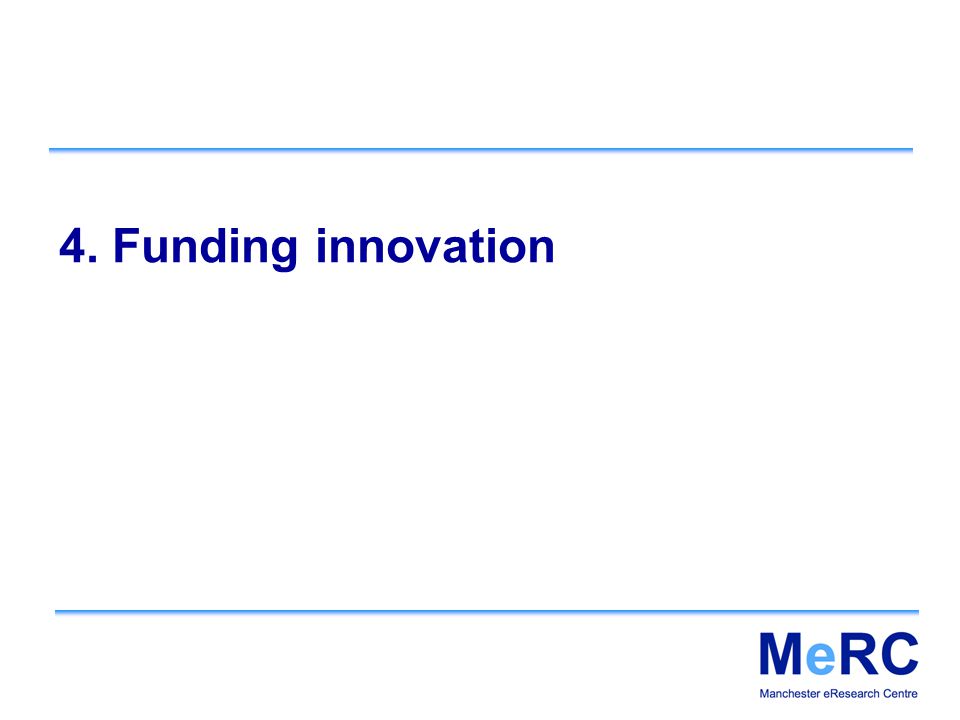 4. Funding innovation

MeRC
Manchester eResearch Centre